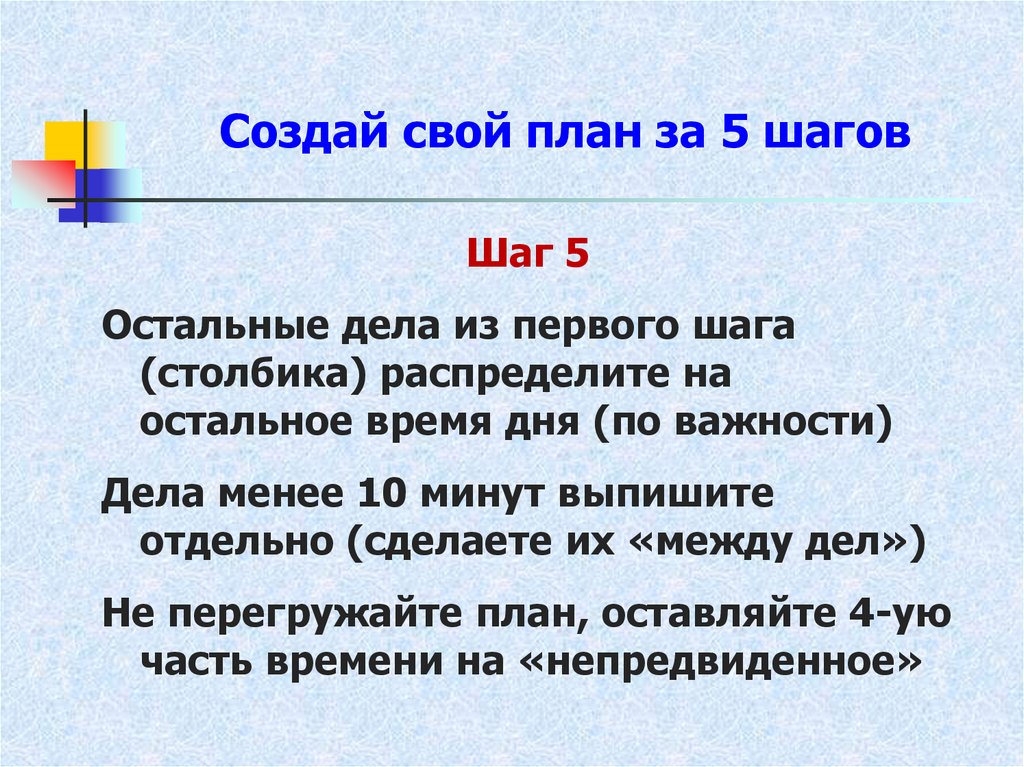 Создай свой план за 5 шагов

Шаг 5

Остальные дела из первого шага (столбика) распределите на остальное время дня (по важности)

Дела менее 10 минут выпишите отдельно (сделаете их «между дел»)

Не перегружайте план, оставляйте 4-ую часть времени на «непредвиденное»